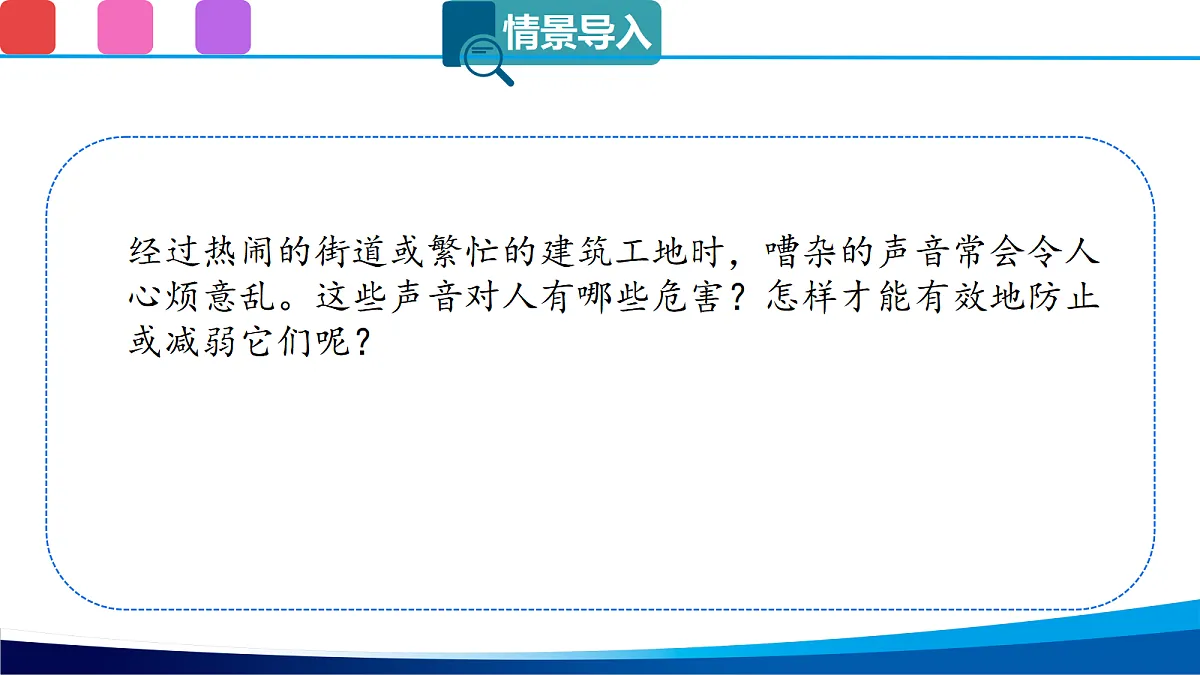 情景导入

经过热闹的街道或繁忙的建筑工地时，嘈杂的声音常会令人心烦意乱。这些声音对人有哪些危害？怎样才能有效地防止或减弱它们呢？